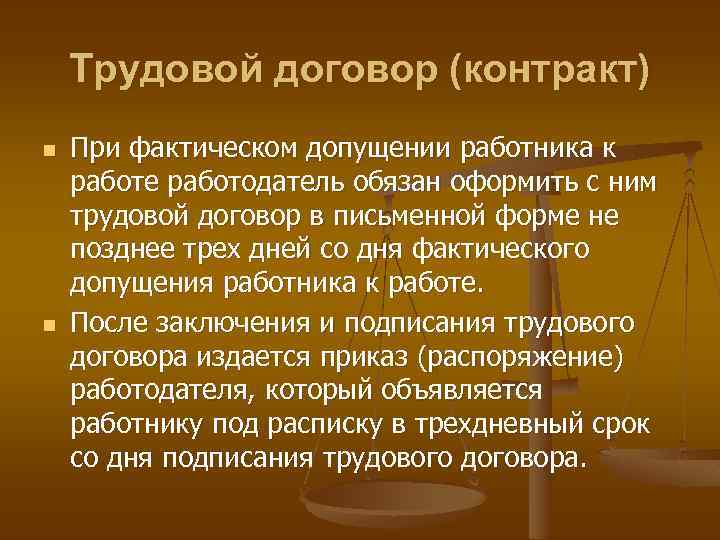 Трудовой договор (контракт)

При фактическом допущении работника к работе работодатель обязан оформить с ним трудовой договор в письменной форме не позднее трех дней со дня фактического допущения работника к работе.

После заключения и подписания трудового договора издается приказ (распоряжение) работодателя, который объявляется работнику под расписку в трехдневный срок со дня подписания трудового договора.